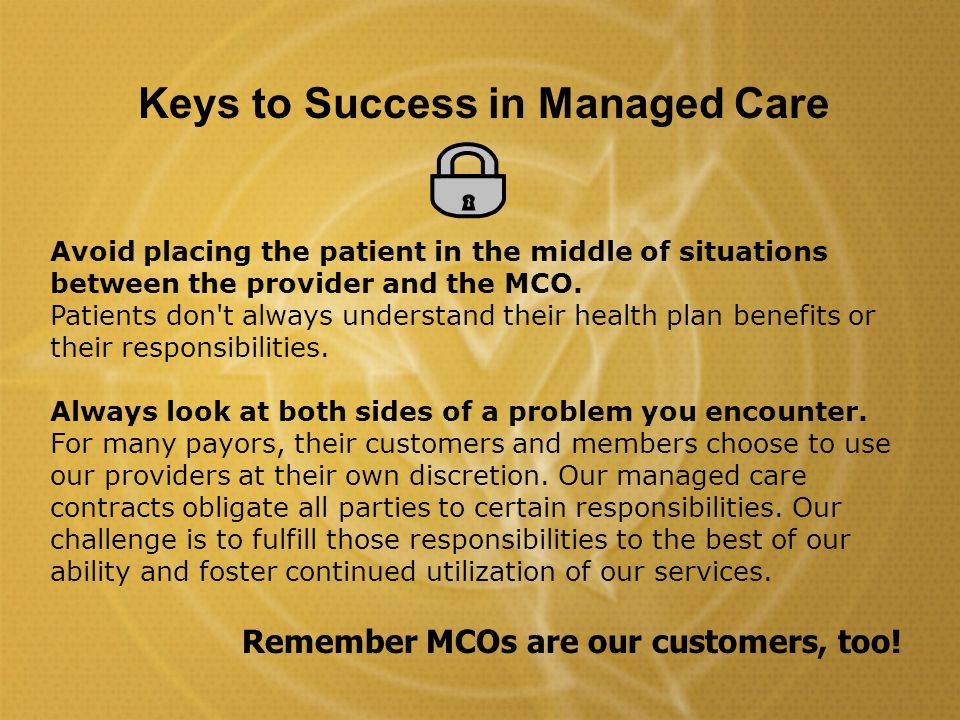 Keys to Success in Managed Care

Avoid placing the patient in the middle of situations between the provider and the MCO.
Patients don't always understand their health plan benefits or their responsibilities.

Always look at both sides of a problem you encounter.
For many payors, their customers and members choose to use our providers at their own discretion. Our managed care contracts obligate all parties to certain responsibilities. Our challenge is to fulfill those responsibilities to the best of our ability and foster continued utilization of our services.

Remember MCOs are our customers, too!